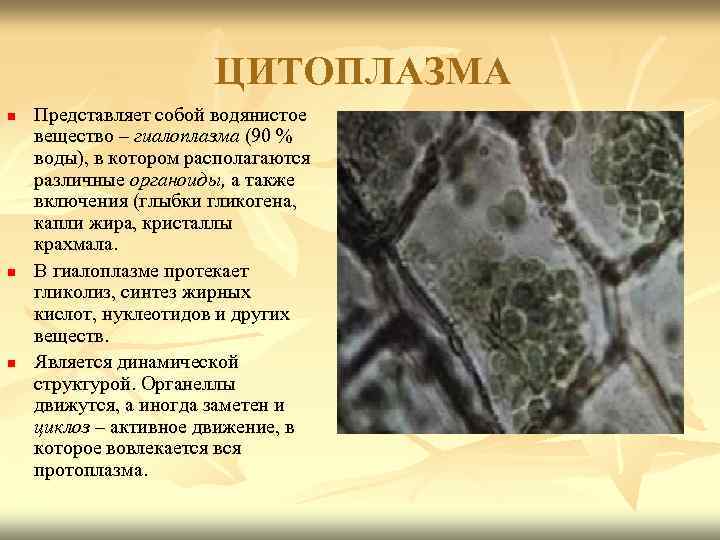 ЦИТОПЛАЗМА

Представляет собой водянистое вещество – гиалоплазма (90 % воды), в котором располагаются различные органоиды, а также включения (глыбки гликогена, капли жира, кристаллы крахмала.

В гиалоплазме протекает гликолиз, синтез жирных кислот, нуклеотидов и других веществ.

Является динамической структурой. Органеллы движутся, а иногда заметен и циклоз – активное движение, в которое вовлекается вся протоплазма.